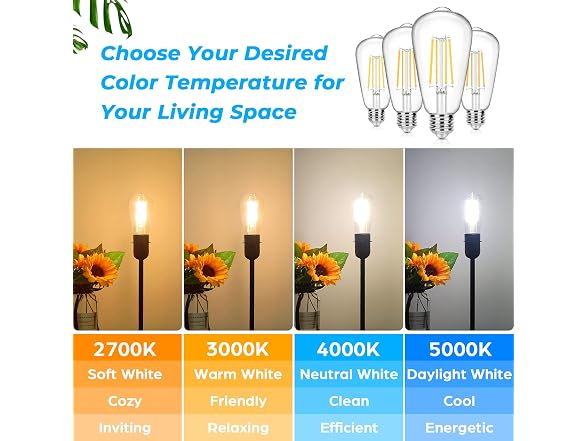 Choose Your Desired Color Temperature for Your Living Space

| 2700K | 3000K | 4000K | 5000K |
|---|---|---|---|
| Soft White | Warm White | Neutral White | Daylight White |
| Cozy | Friendly | Clean | Cool |
| Inviting | Relaxing | Efficient | Energetic |